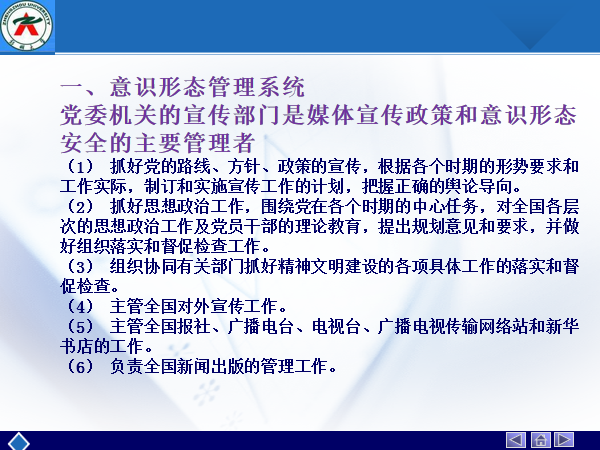 ZHENGZHOU UNIVERSITY

一、意识形态管理系统

党委机关的宣传部门是媒体宣传政策和意识形态安全的主要管理者

（1） 抓好党的路线、方针、政策的宣传，根据各个时期的形势要求和工作实际，制订和实施宣传工作的计划，把握正确的舆论导向。

（2） 抓好思想政治工作，围绕党在各个时期的中心任务，对全国各层次的思想政治工作及党员干部的理论教育，提出规划意见和要求，并做好组织落实和督促检查工作。

（3） 组织协同有关部门抓好精神文明建设的各项具体工作的落实和督促检查。

（4） 主管全国对外宣传工作。

（5） 主管全国报社、广播电台、电视台、广播电视传输网络站和新华书店的工作。

（6） 负责全国新闻出版的管理工作。